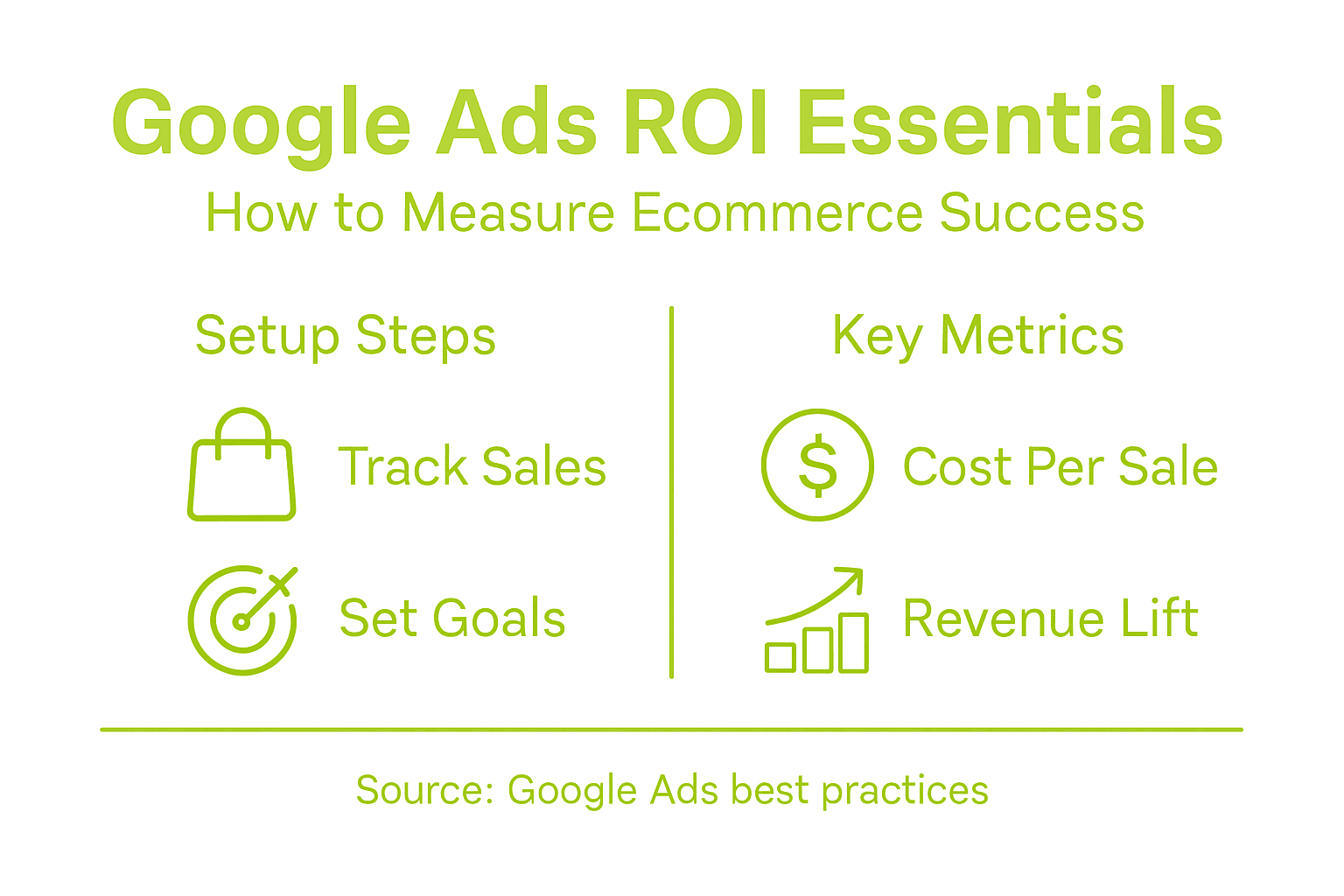 Google Ads ROI Essentials
How to Measure Ecommerce Success

Setup Steps

Track Sales

Set Goals

Key Metrics

$

Cost Per Sale

Revenue Lift

Source: Google Ads best practices